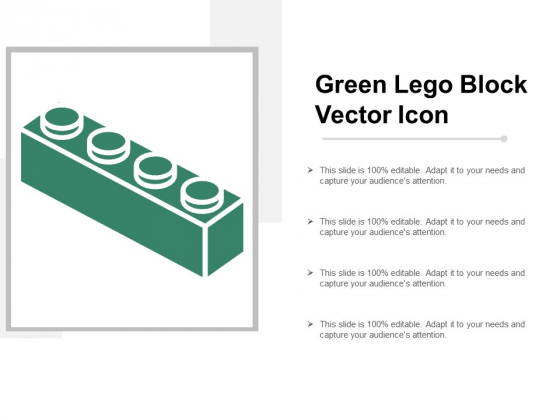 Green Lego Block Vector Icon

➢ This slide is 100% editable. Adapt it to your needs and capture your audience's attention.

➢ This slide is 100% editable. Adapt it to your needs and capture your audience's attention.

➢ This slide is 100% editable. Adapt it to your needs and capture your audience's attention.

➢ This slide is 100% editable. Adapt it to your needs and capture your audience's attention.